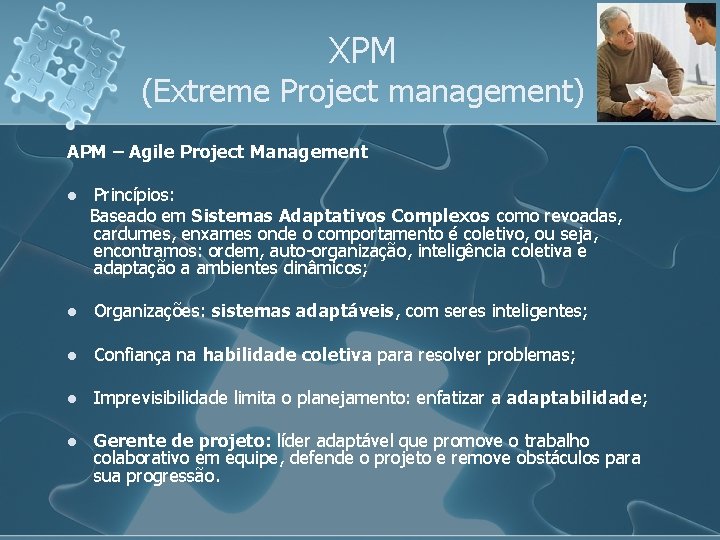 XPM
(Extreme Project management)

APM – Agile Project Management

- Princípios:
Baseado em Sistemas Adaptativos Complexos como revoadas, cardumes, enxames onde o comportamento é coletivo, ou seja, encontramos: ordem, auto-organização, inteligência coletiva e adaptação a ambientes dinâmicos;

- Organizações: sistemas adaptáveis, com seres inteligentes;

- Confiança na habilidade coletiva para resolver problemas;

- Imprevisibilidade limita o planejamento: enfatizar a adaptabilidade;

- Gerente de projeto: líder adaptável que promove o trabalho colaborativo em equipe, defende o projeto e remove obstáculos para sua progressão.